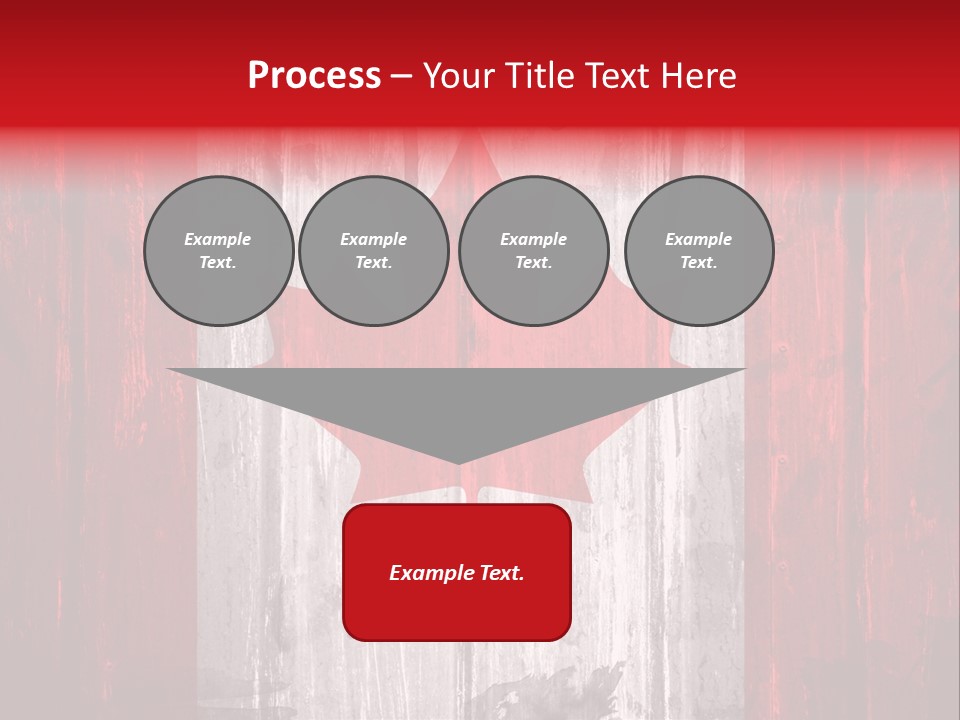 Process – Your Title Text Here

Example Text.

Example Text.

Example Text.

Example Text.

Example Text.